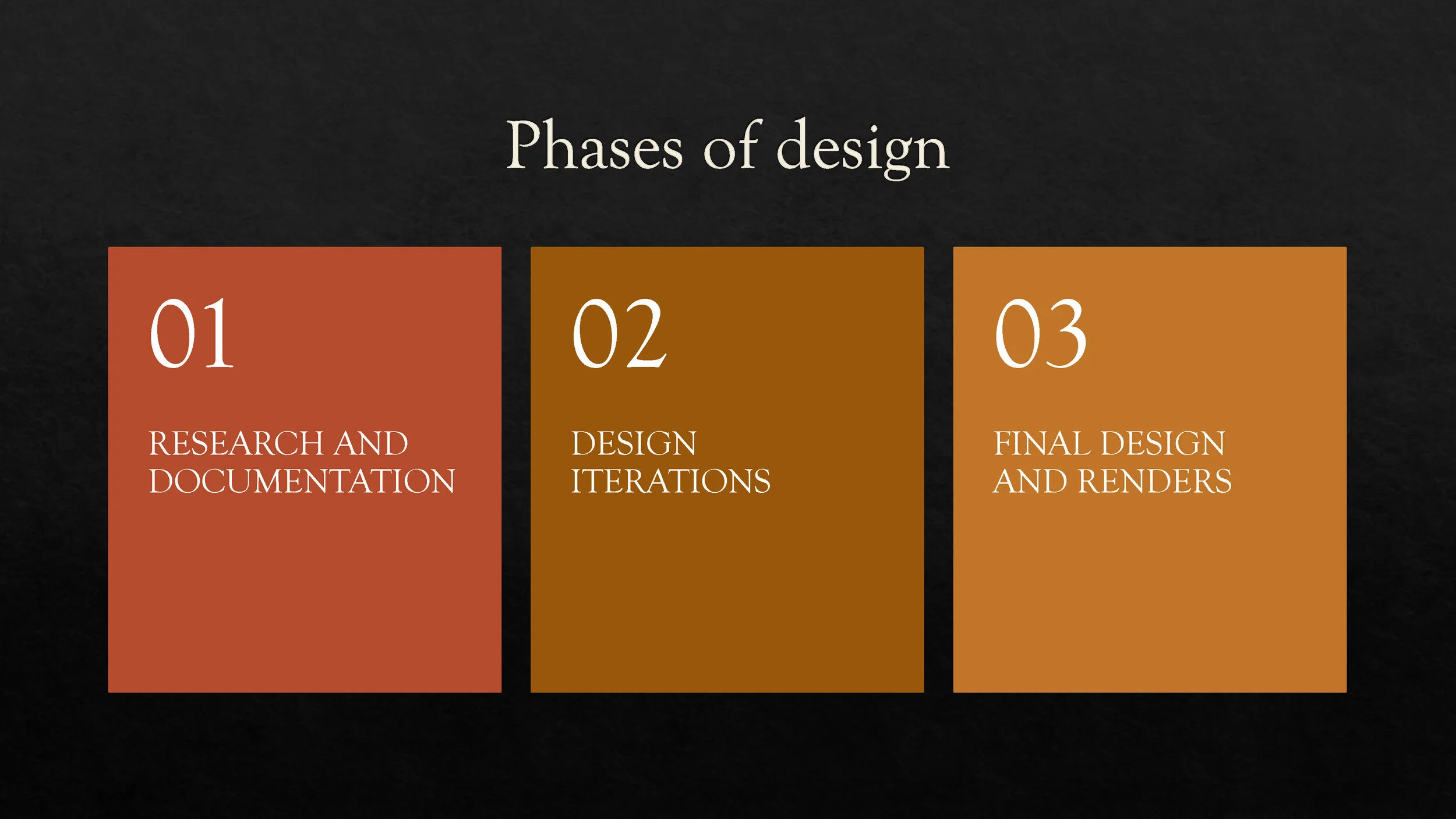 Phases of design

01

RESEARCH AND DOCUMENTATION

02

DESIGN ITERATIONS

03

FINAL DESIGN AND RENDERS